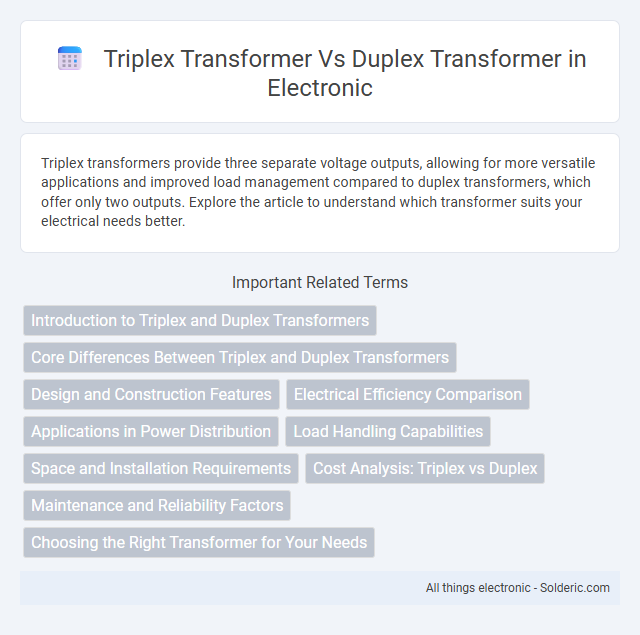 Triplex Transformer Vs Duplex Transformer in Electronic

Triplex transformers provide three separate voltage outputs, allowing for more versatile applications and improved load management compared to duplex transformers, which offer only two outputs. Explore the article to understand which transformer suits your electrical needs better.

Important Related Terms

Introduction to Triplex and Duplex Transformers

Core Differences Between Triplex and Duplex Transformers

Design and Construction Features

Electrical Efficiency Comparison

Applications in Power Distribution

Load Handling Capabilities

Space and Installation Requirements

Cost Analysis: Triplex vs Duplex

Maintenance and Reliability Factors

Choosing the Right Transformer for Your Needs

All things electronic - Solderic.com